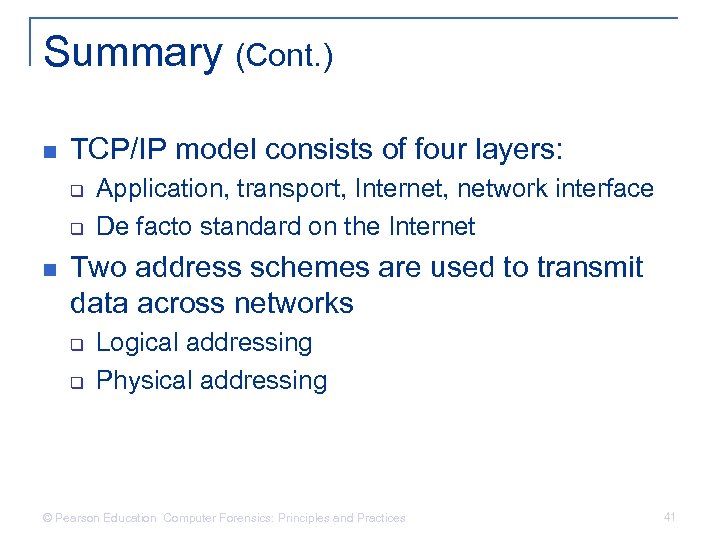 Summary (Cont.)

- TCP/IP model consists of four layers:
  - Application, transport, Internet, network interface
  - De facto standard on the Internet
- Two address schemes are used to transmit data across networks
  - Logical addressing
  - Physical addressing

© Pearson Education Computer Forensics: Principles and Practices

41